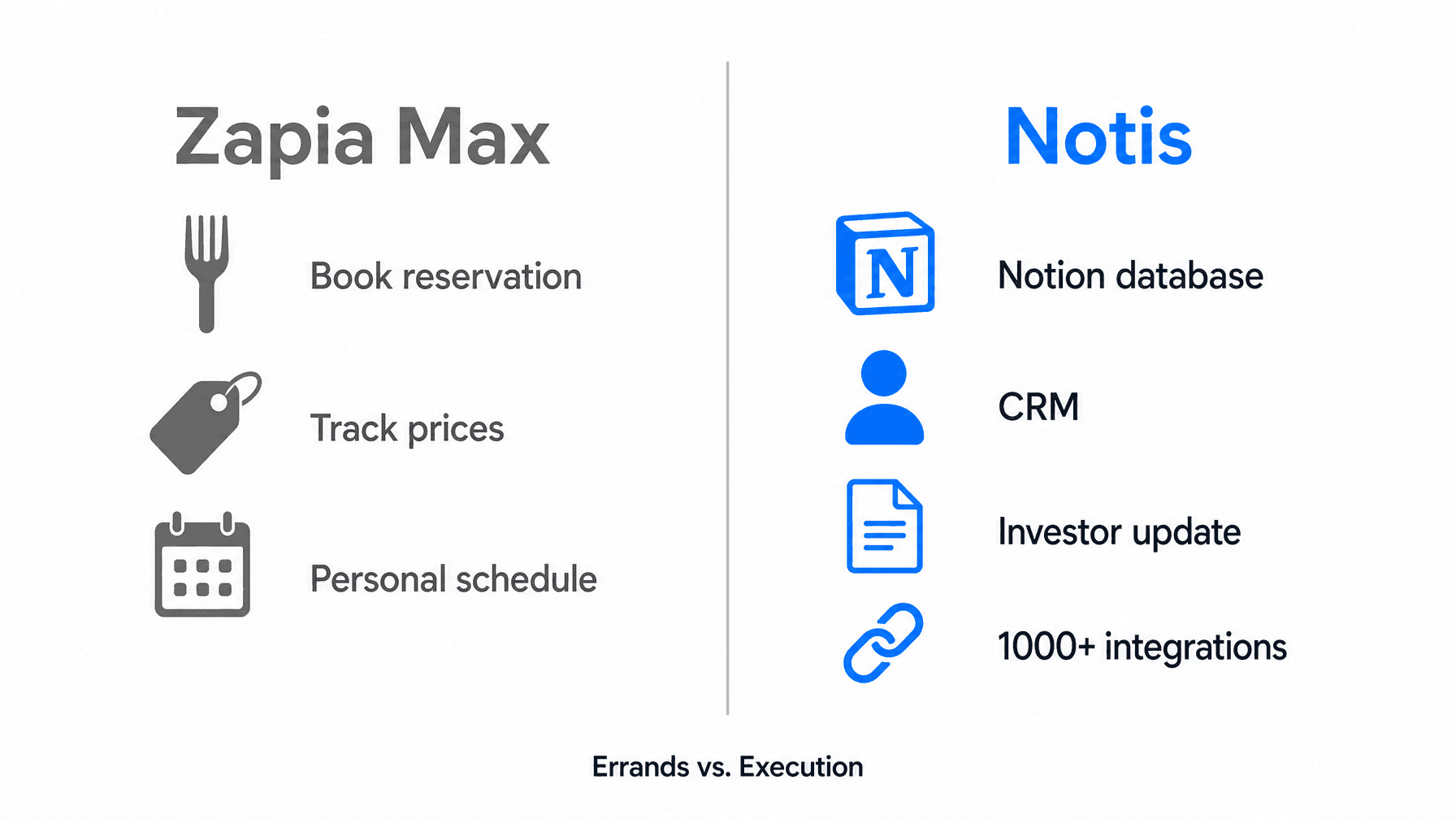 Zapia Max

Book reservation

Track prices

Personal schedule

Notis

N

Notion database

CRM

Investor update

1000+ integrations

Errands vs. Execution